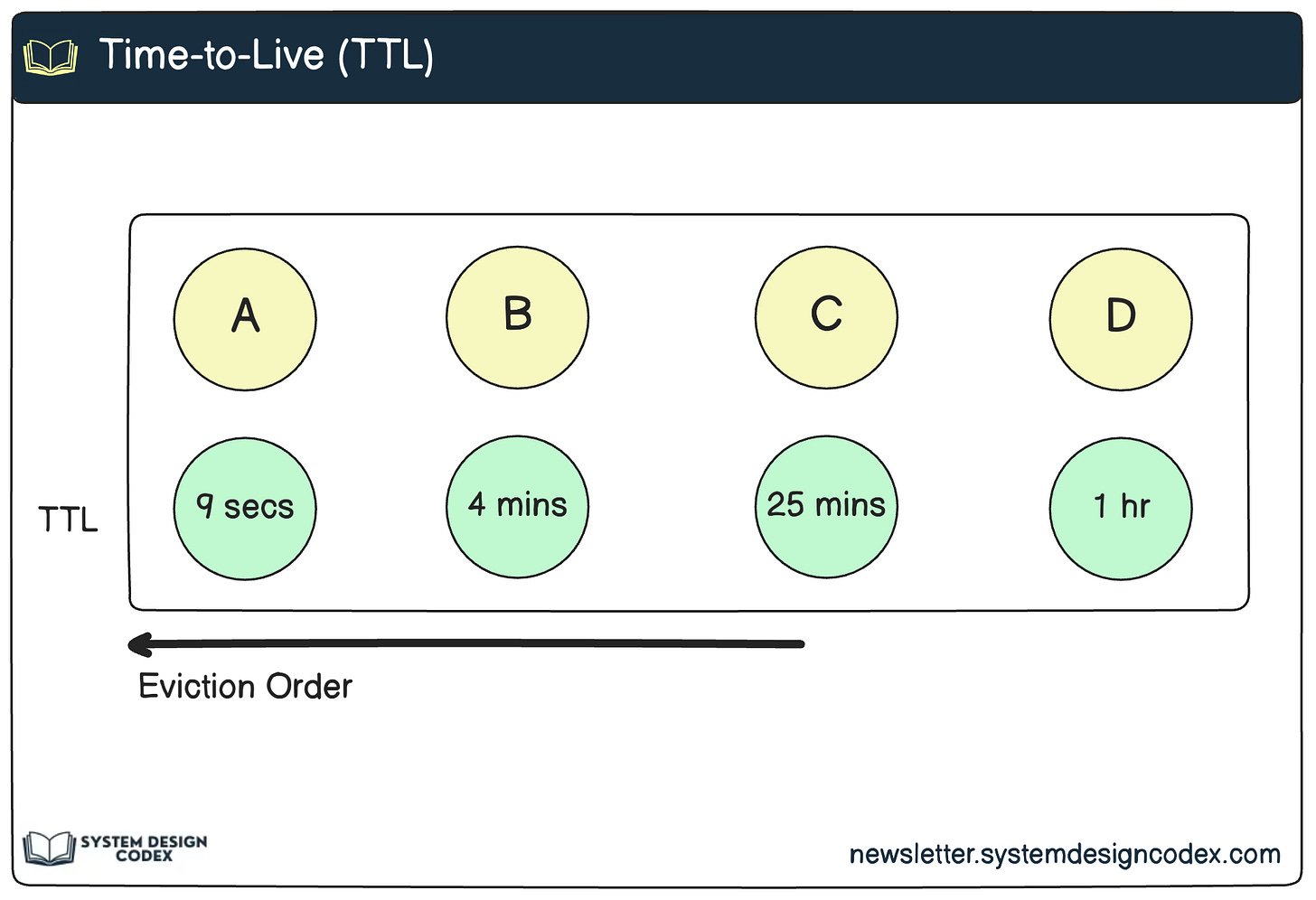 Time-to-Live (TTL)

A

B

C

D

TTL

9 secs

4 mins

25 mins

1 hr

Eviction Order

SYSTEM DESIGN CODEX

newsletter.systemdesigncodex.com